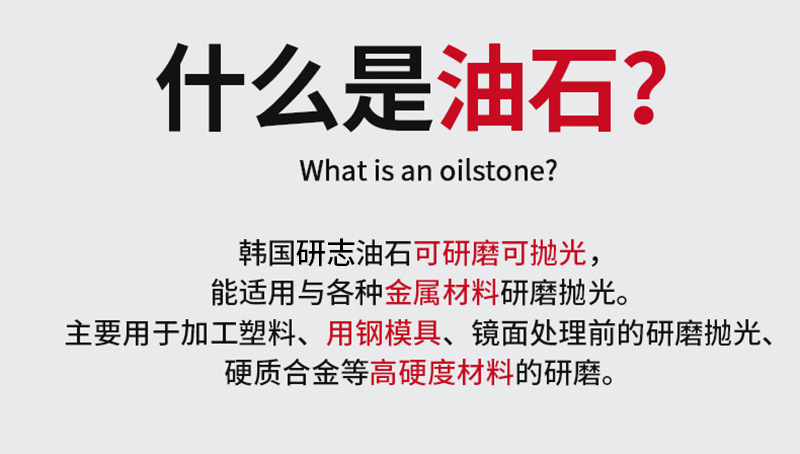 什么是油石?

What is an oilstone?

韩国研志油石可研磨可抛光，
能适用与各种金属材料研磨抛光。
主要用于加工塑料、用钢模具、镜面处理前的研磨抛光、
硬质合金等高硬度材料的研磨。